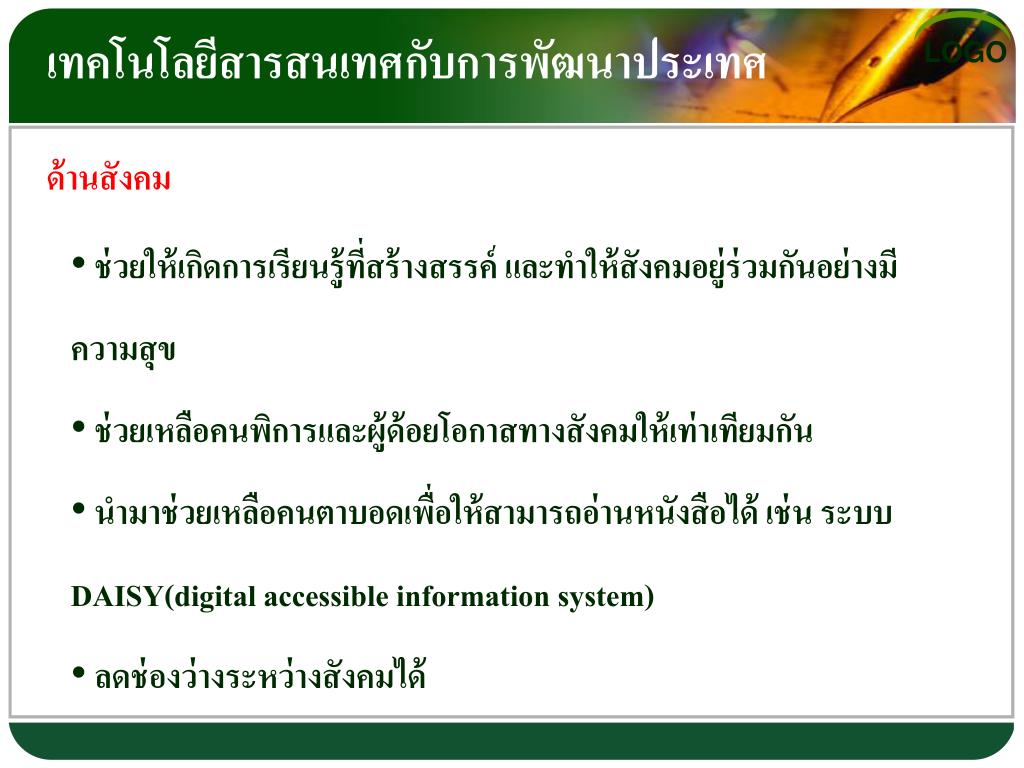 เทคโนโลยีสารสนเทศกับการพัฒนาประเทศ

LOGO

ด้านสังคม

• ช่วยให้เกิดการเรียนรู้ที่สร้างสรรค์ และทำให้สังคมอยู่ร่วมกันอย่างมีความสุข

• ช่วยเหลือคนพิการและผู้ด้อยโอกาสทางสังคมให้เท่าเทียมกัน

• นำมาช่วยเหลือคนตาบอดเพื่อให้สามารถอ่านหนังสือได้ เช่น ระบบ DAISY(digital accessible information system)

• ลดช่องว่างระหว่างสังคมได้